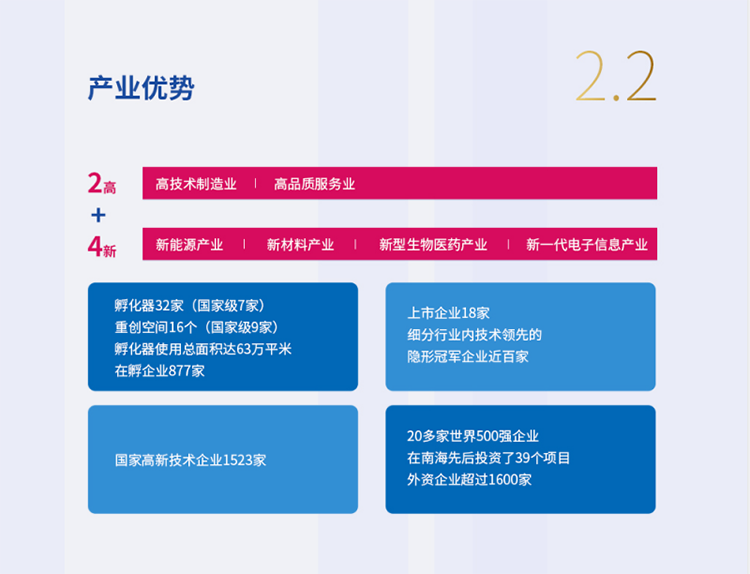 产业优势

2.2

2高 高技术制造业 | 高品质服务业

+

4新 新能源产业 | 新材料产业 | 新型生物医药产业 | 新一代电子信息产业

孵化器32家（国家级7家）
重创空间16个（国家级9家）
孵化器使用总面积达63万平米
在孵企业877家

上市企业18家
细分行业内技术领先的
隐形冠军企业近百家

国家高新技术企业1523家

20多家世界500强企业
在南海先后投资了39个项目
外资企业超过1600家